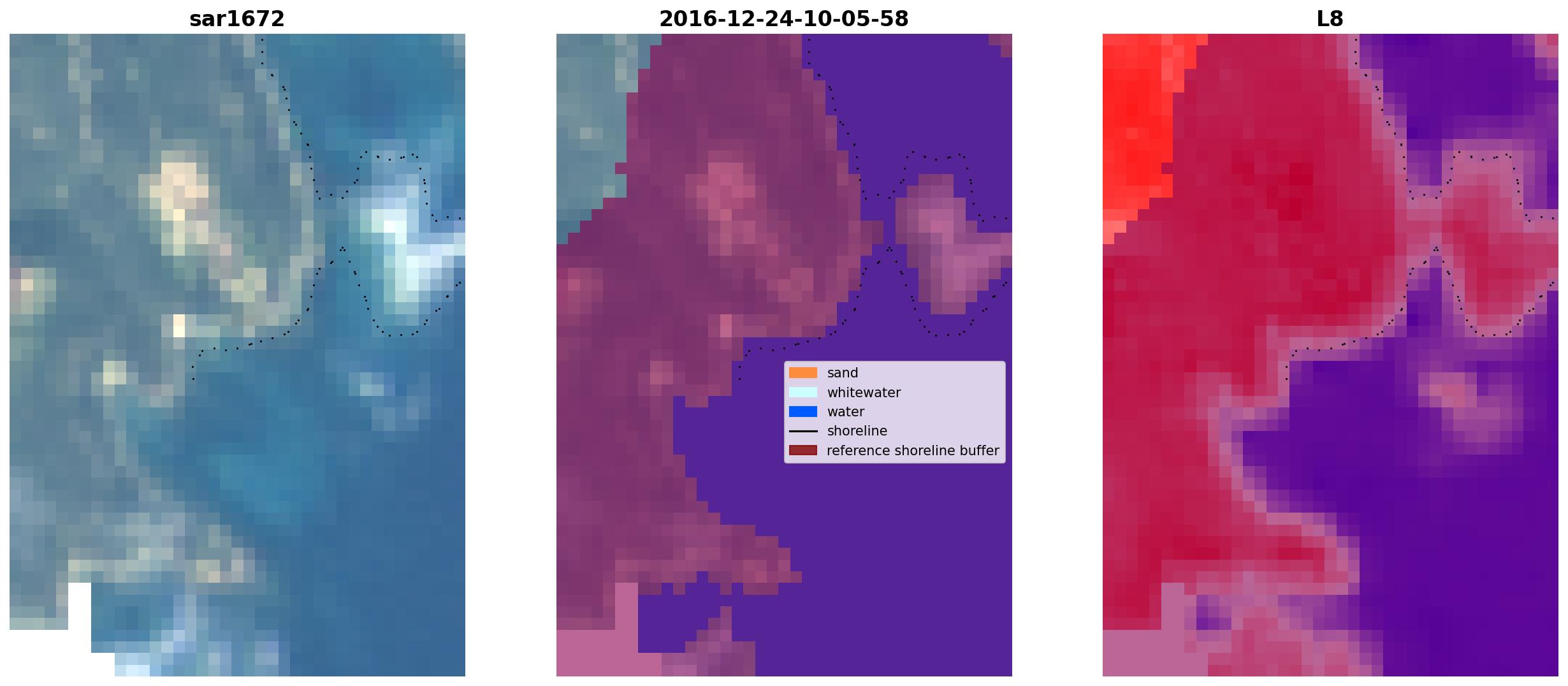 sar1672

2016-12-24-10-05-58

sand
whitewater
water
shoreline
reference shoreline buffer

L8